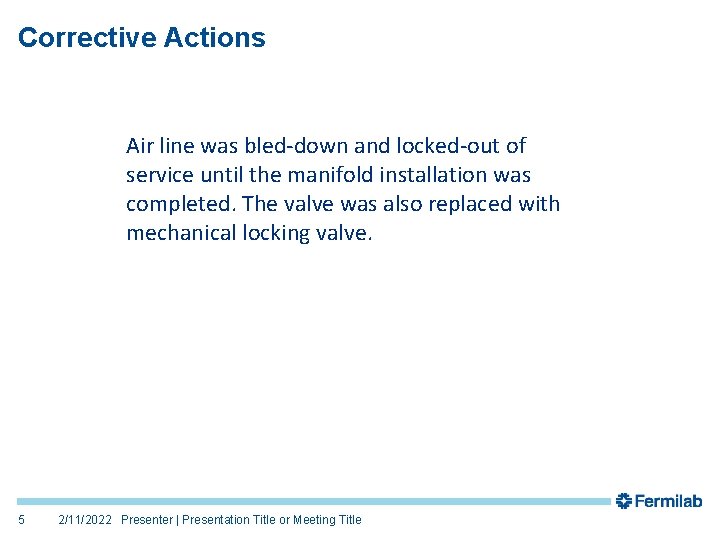 Corrective Actions

Air line was bled-down and locked-out of service until the manifold installation was completed. The valve was also replaced with mechanical locking valve.

Fermilab

5 2/11/2022 Presenter | Presentation Title or Meeting Title